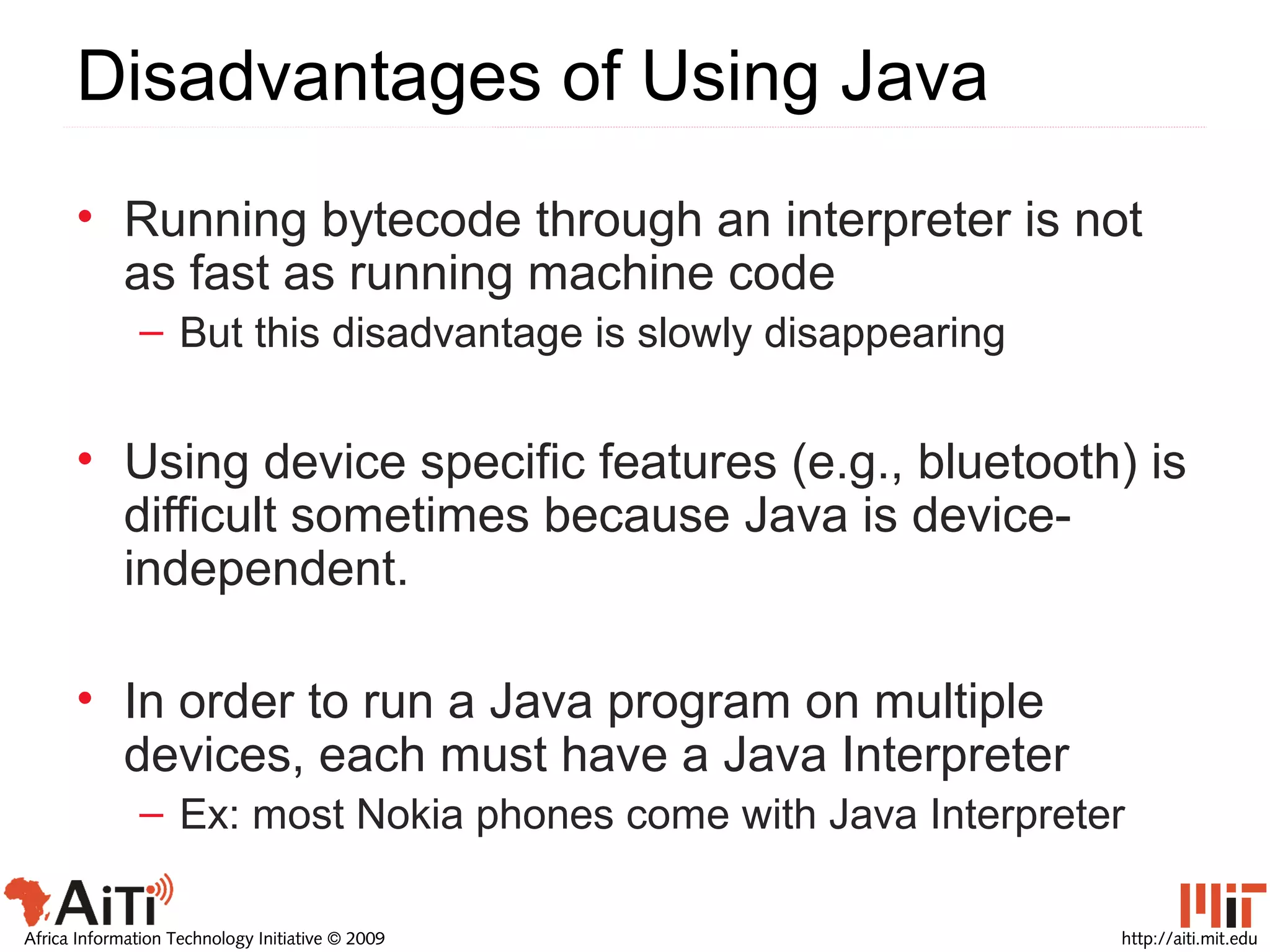 Disadvantages of Using Java

• Running bytecode through an interpreter is not as fast as running machine code
– But this disadvantage is slowly disappearing

• Using device specific features (e.g., bluetooth) is difficult sometimes because Java is device-independent.

• In order to run a Java program on multiple devices, each must have a Java Interpreter
– Ex: most Nokia phones come with Java Interpreter

AiTi
Africa Information Technology Initiative © 2009

MIT
http://aiti.mit.edu